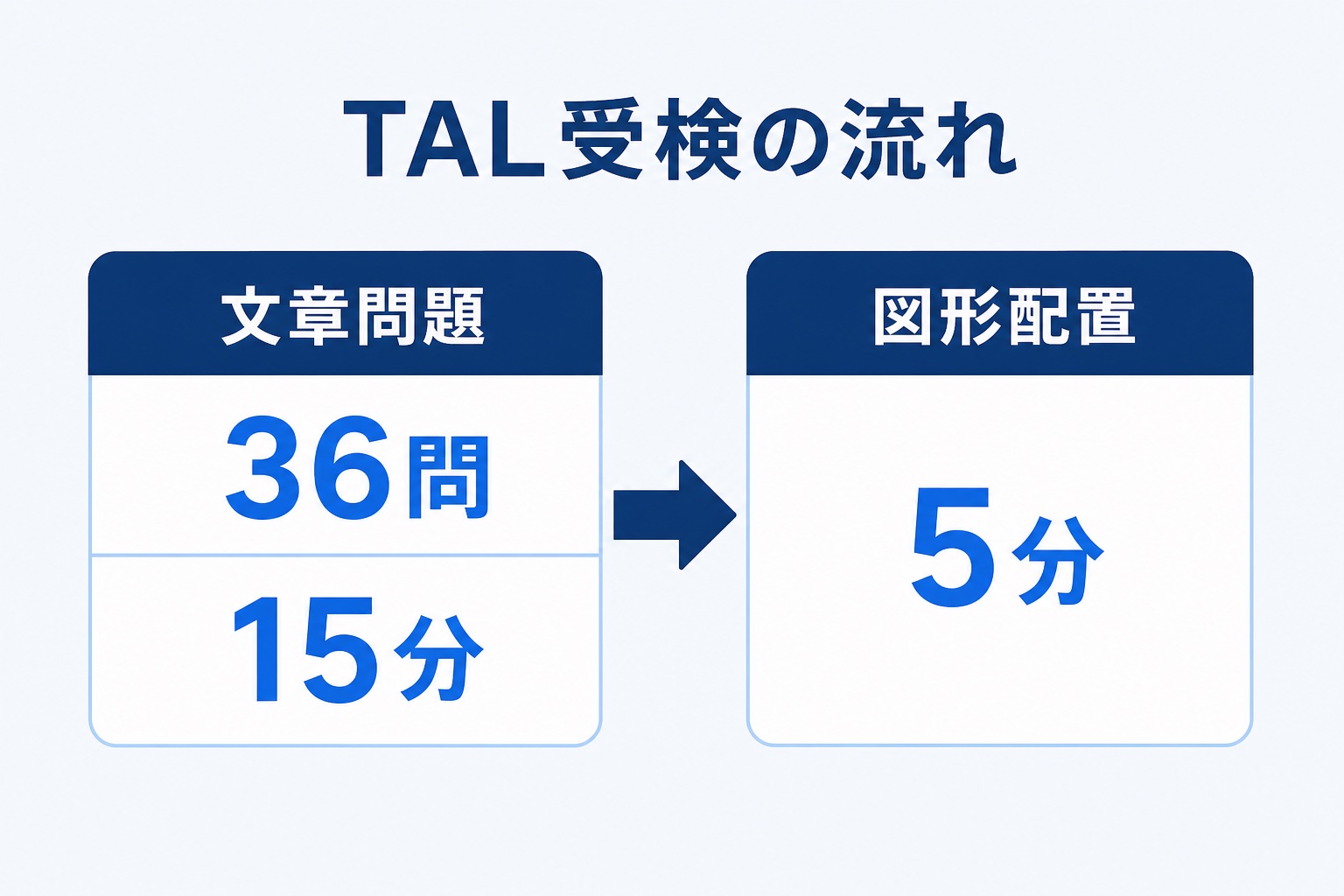 TAL受検の流れ

文章問題

36問

15分

図形配置

5分